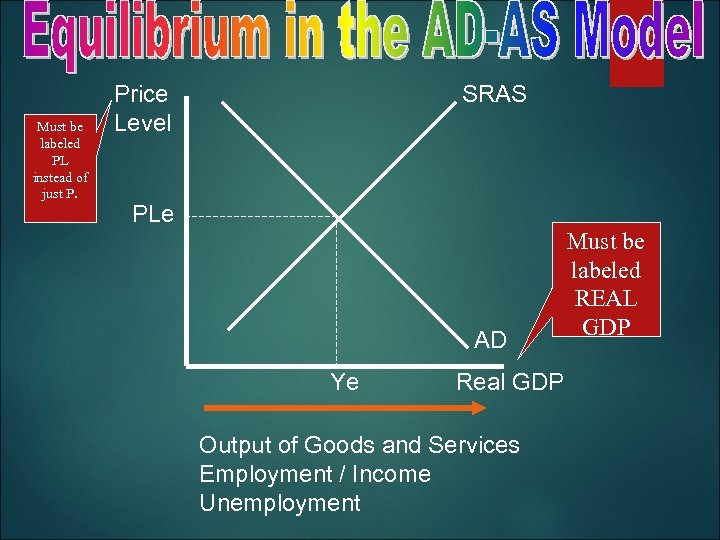 Equilibrium in the AD-AS Model

Must be labeled PL instead of just P.

Price Level

SRAS

PLe

Must be labeled REAL GDP

AD

Ye

Real GDP

Output of Goods and Services
Employment / Income
Unemployment